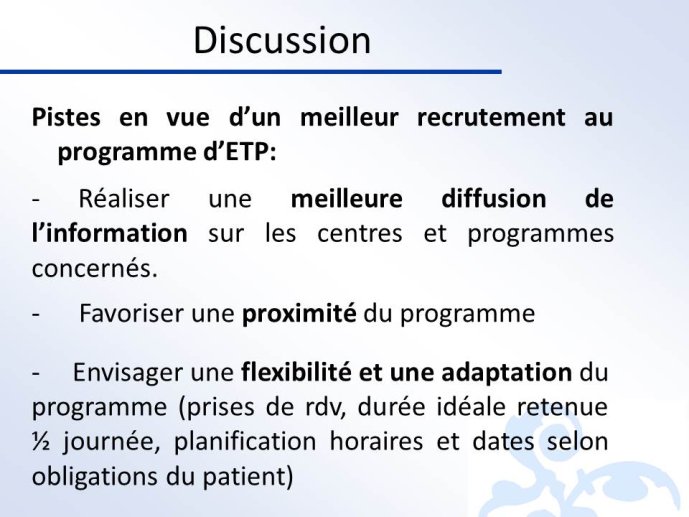 Discussion

Pistes en vue d’un meilleur recrutement au programme d’ETP:

- Réaliser une meilleure diffusion de l’information sur les centres et programmes concernés.

- Favoriser une proximité du programme

- Envisager une flexibilité et une adaptation du programme (prises de rdv, durée idéale retenue ½ journée, planification horaires et dates selon obligations du patient)